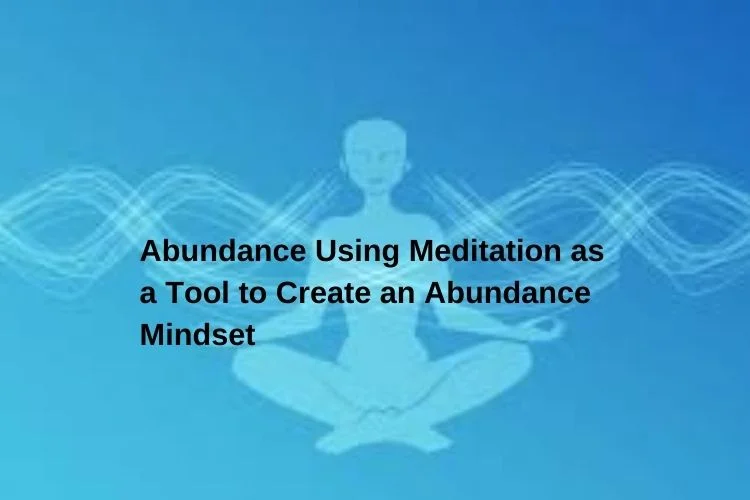 Abundance Using Meditation as a Tool to Create an Abundance Mindset